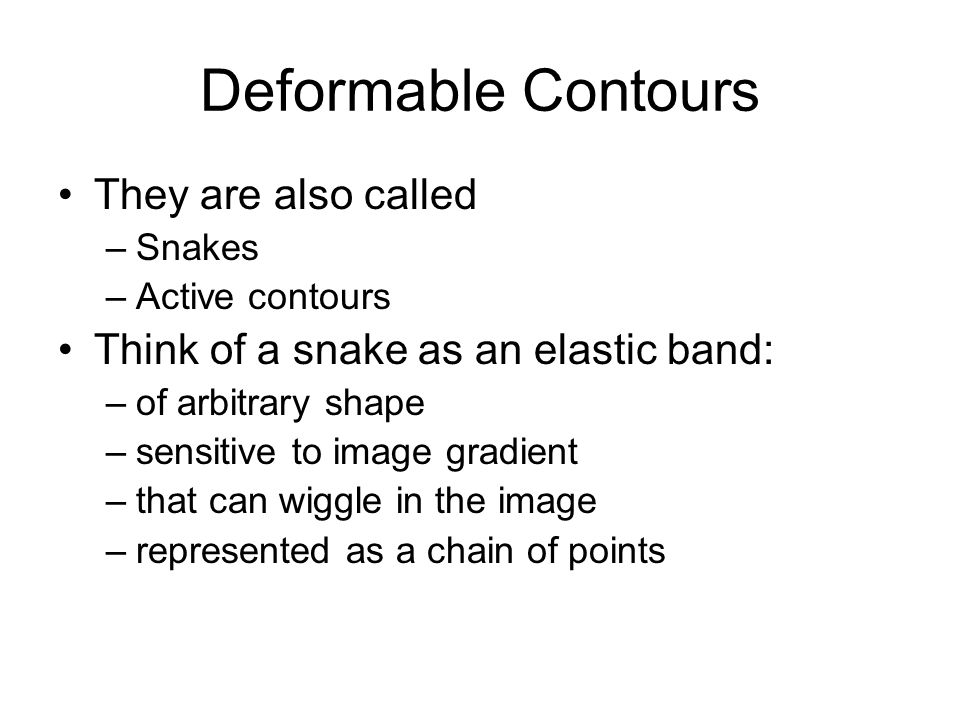 Deformable Contours

• They are also called
– Snakes
– Active contours
• Think of a snake as an elastic band:
– of arbitrary shape
– sensitive to image gradient
– that can wiggle in the image
– represented as a chain of points